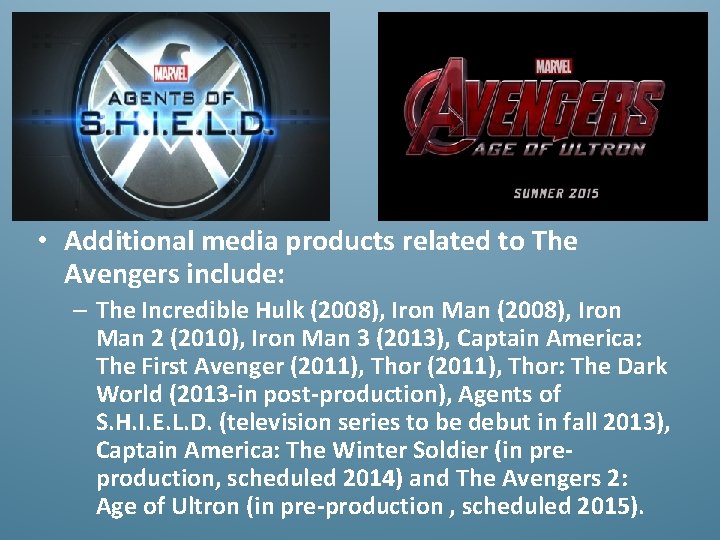 MARVEL
AGENTS OF
S.H.I.E.L.D.

MARVEL
AVENGERS
AGE OF ULTRON
SUMMER 2015

• Additional media products related to The Avengers include:

– The Incredible Hulk (2008), Iron Man (2008), Iron Man 2 (2010), Iron Man 3 (2013), Captain America: The First Avenger (2011), Thor (2011), Thor: The Dark World (2013-in post-production), Agents of S.H.I.E.L.D. (television series to be debut in fall 2013), Captain America: The Winter Soldier (in pre-production, scheduled 2014) and The Avengers 2: Age of Ultron (in pre-production , scheduled 2015).